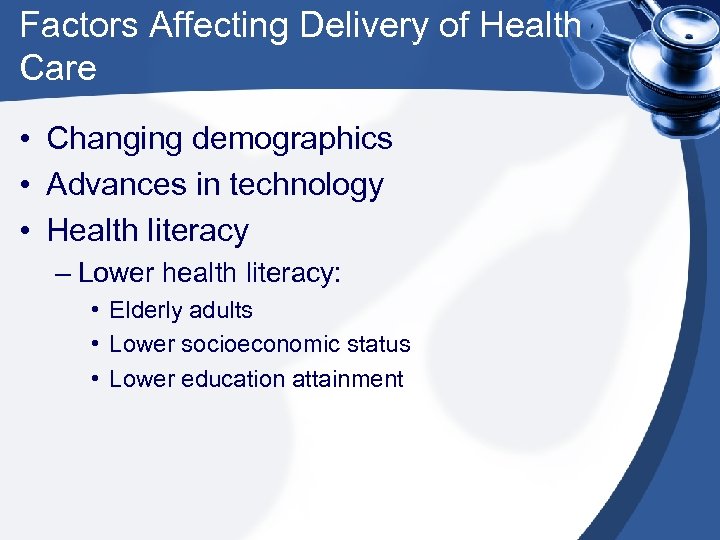 Factors Affecting Delivery of Health Care

• Changing demographics
• Advances in technology
• Health literacy
– Lower health literacy:
• Elderly adults
• Lower socioeconomic status
• Lower education attainment